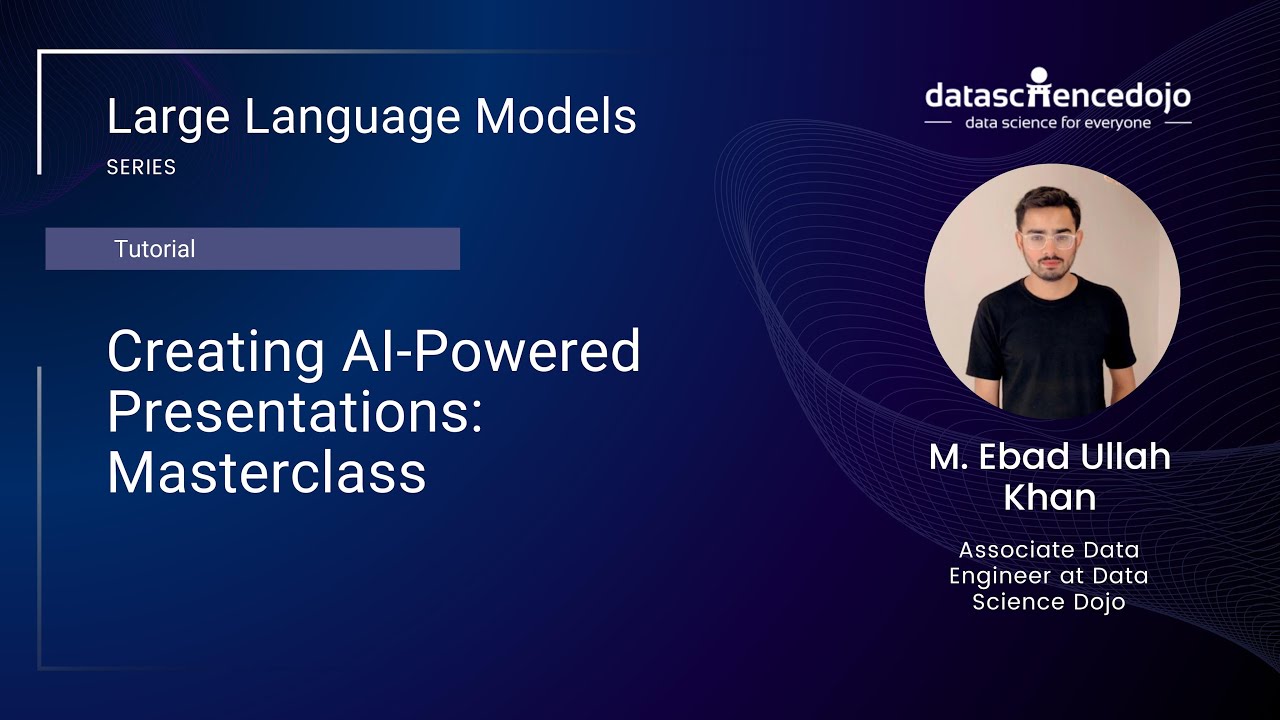 Large Language Models
SERIES

Tutorial

Creating AI-Powered Presentations: Masterclass

datasciencedojo
data science for everyone

M. Ebad Ullah Khan

Associate Data Engineer at Data Science Dojo